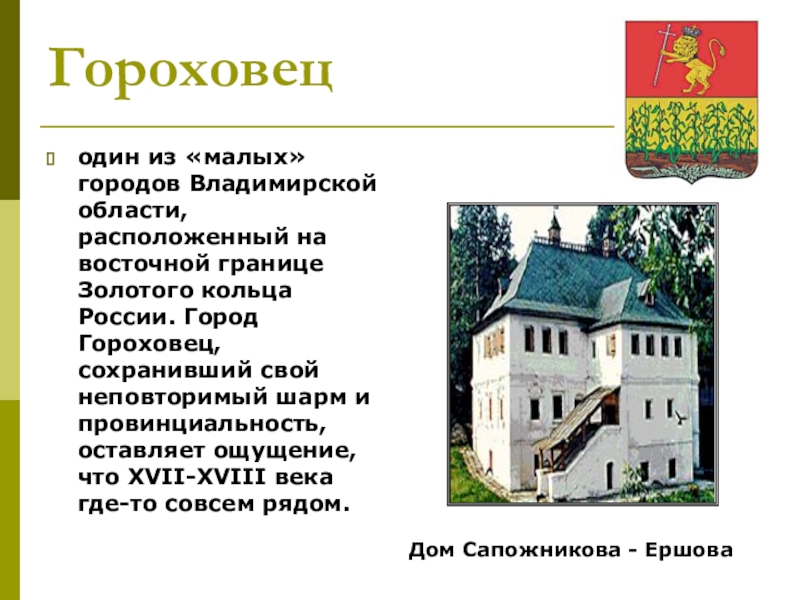 Гороховец

один из «малых» городов Владимирской области, расположенный на восточной границе Золотого кольца России. Город Гороховец, сохранивший свой неповторимый шарм и провинциальность, оставляет ощущение, что XVII-XVIII века где-то совсем рядом.

Дом Сапожникова - Ершова